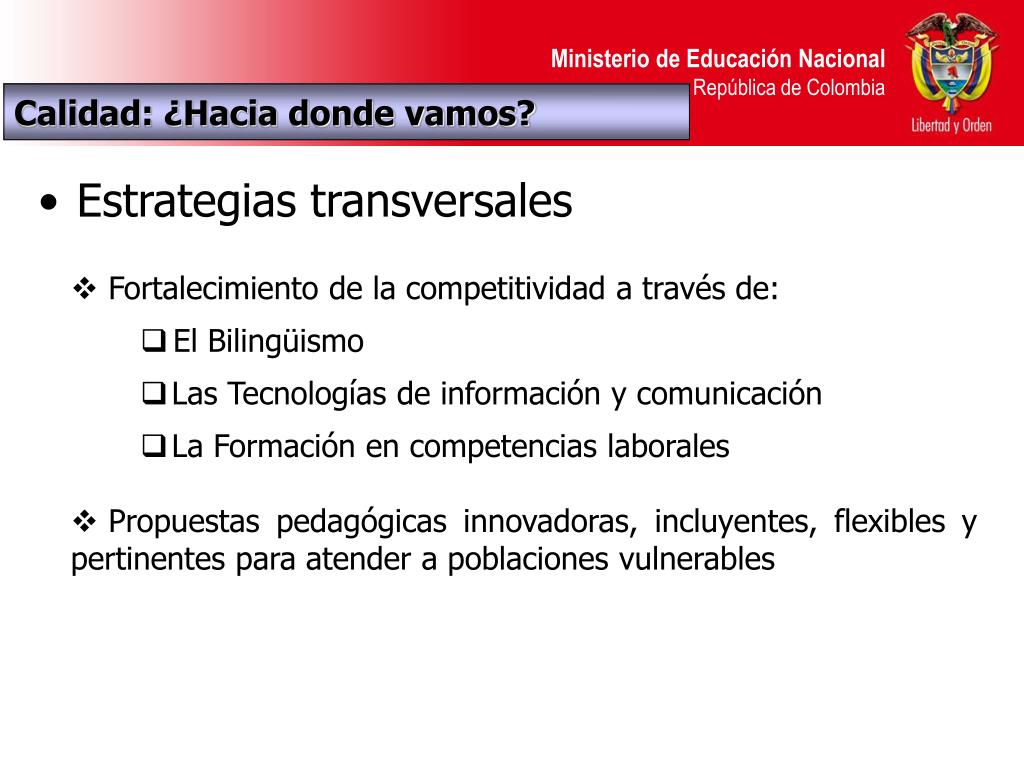 Ministerio de Educación Nacional
República de Colombia

Libertad y Orden

Calidad: ¿Hacia donde vamos?

• Estrategias transversales

❖ Fortalecimiento de la competitividad a través de:

❑ El Bilingüismo

❑ Las Tecnologías de información y comunicación

❑ La Formación en competencias laborales

❖ Propuestas pedagógicas innovadoras, incluyentes, flexibles y pertinentes para atender a poblaciones vulnerables